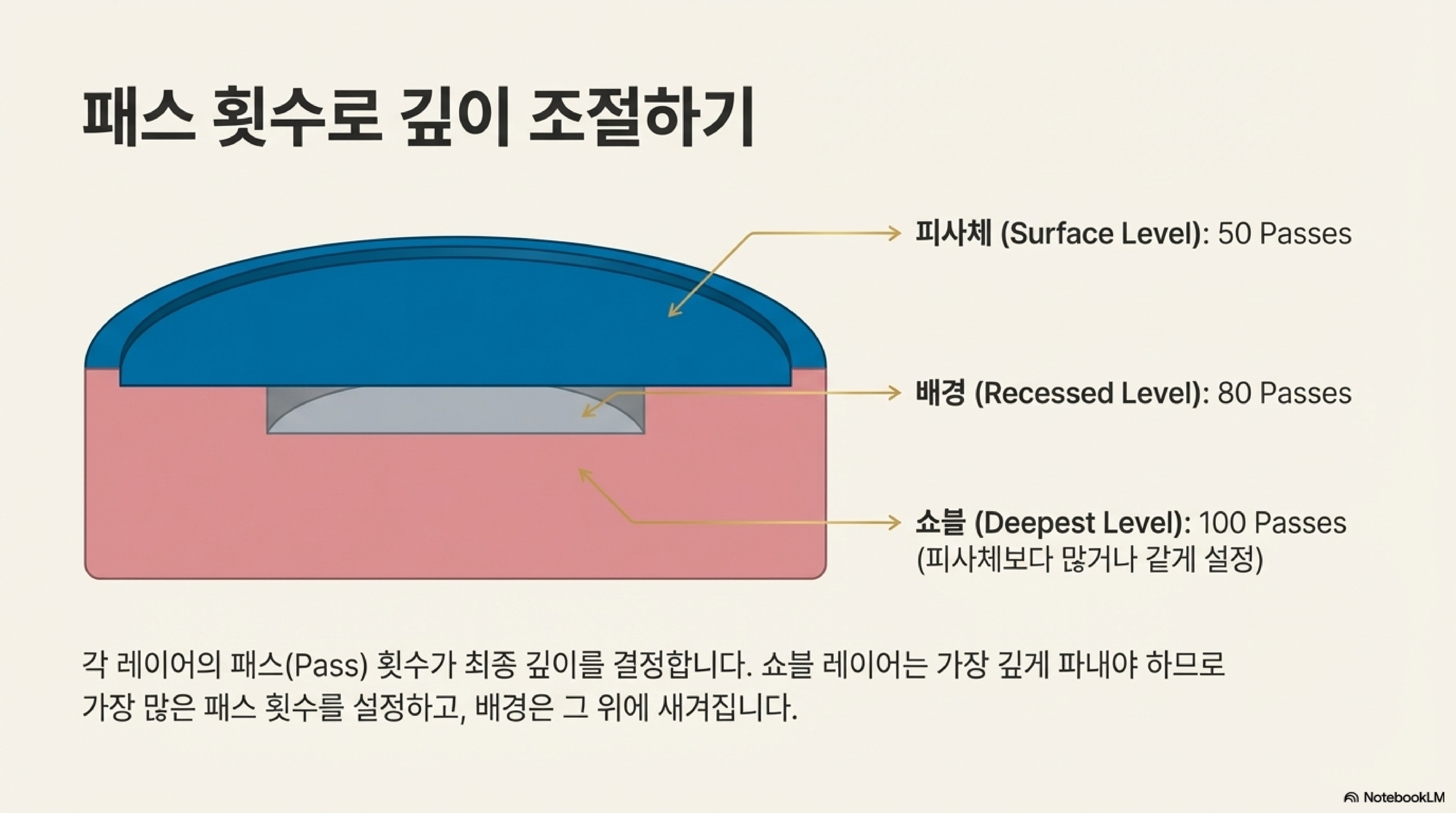 패스 횟수로 깊이 조절하기

피사체 (Surface Level): 50 Passes

배경 (Recessed Level): 80 Passes

쇼블 (Deepest Level): 100 Passes (피사체보다 많거나 같게 설정)

각 레이어의 패스(Pass) 횟수가 최종 깊이를 결정합니다. 쇼블 레이어는 가장 깊게 파내야 하므로 가장 많은 패스 횟수를 설정하고, 배경은 그 위에 새겨집니다.

NotebookLM